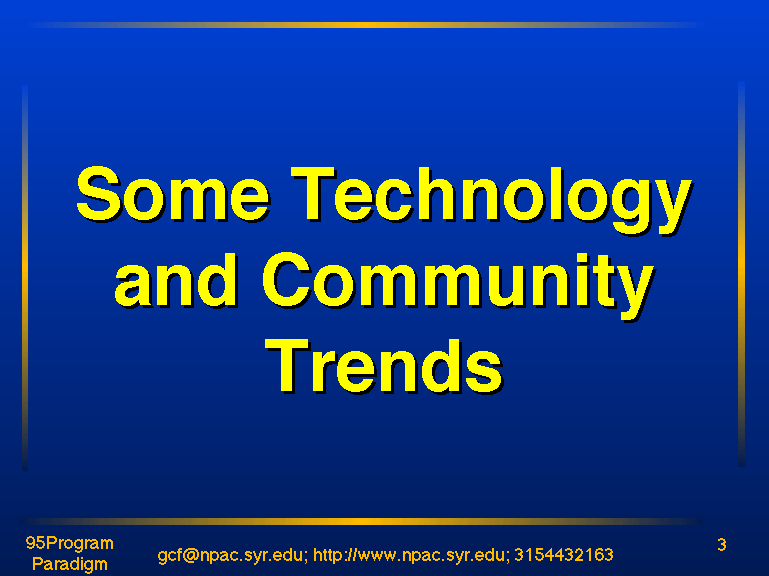 Some Technology and Community Trends

95Program Paradigm

gcf@npac.syr.edu; http://www.npac.syr.edu; 3154432163

3